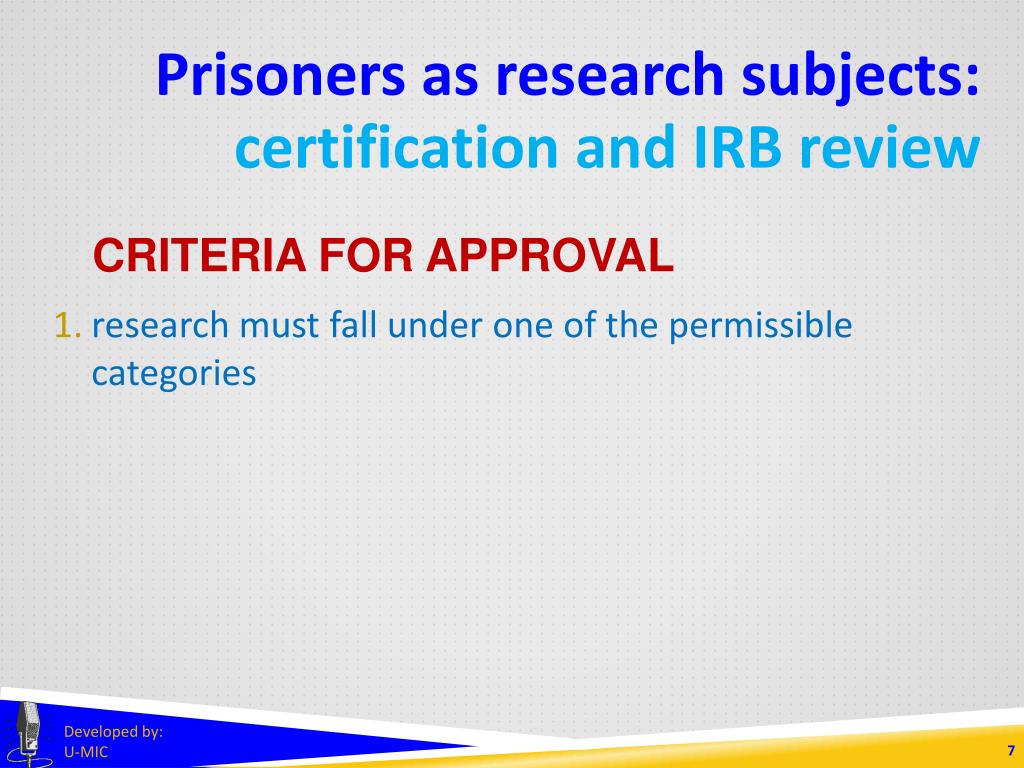 Prisoners as research subjects: certification and IRB review

CRITERIA FOR APPROVAL

1. research must fall under one of the permissible categories

Developed by:
U-MIC

7